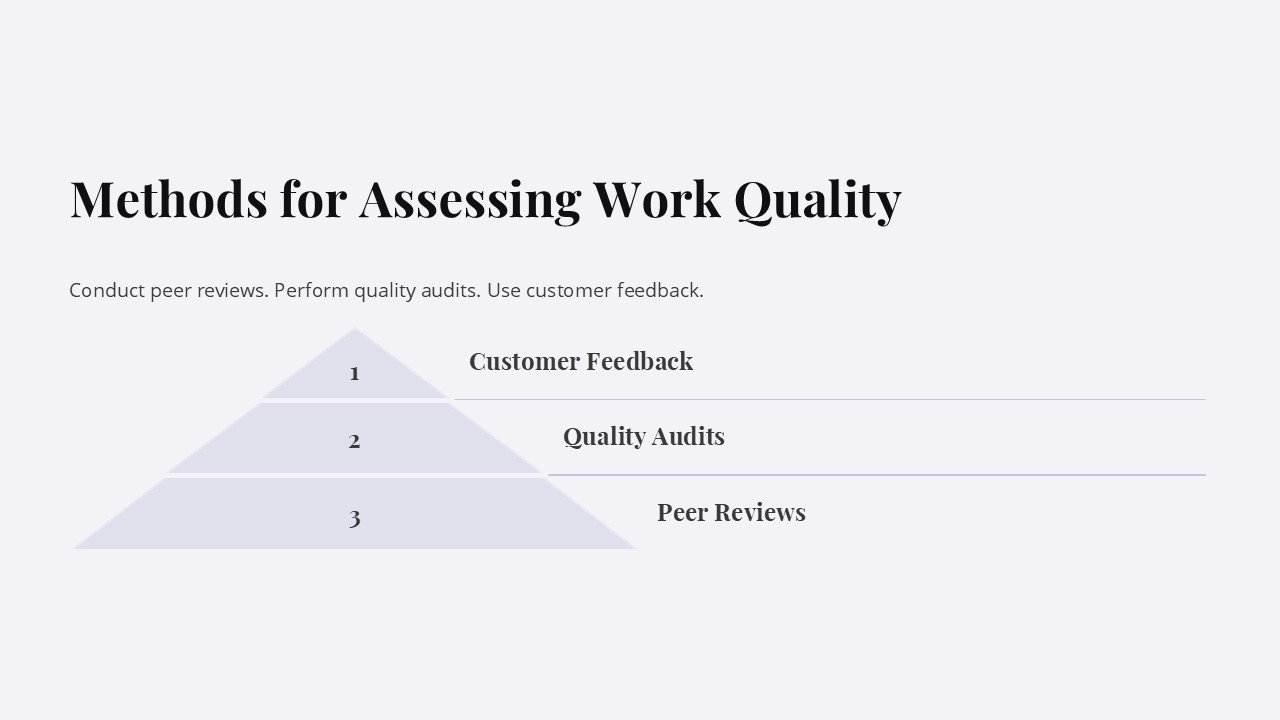 Methods for Assessing Work Quality

Conduct peer reviews. Perform quality audits. Use customer feedback.

1

Customer Feedback

2

Quality Audits

3

Peer Reviews